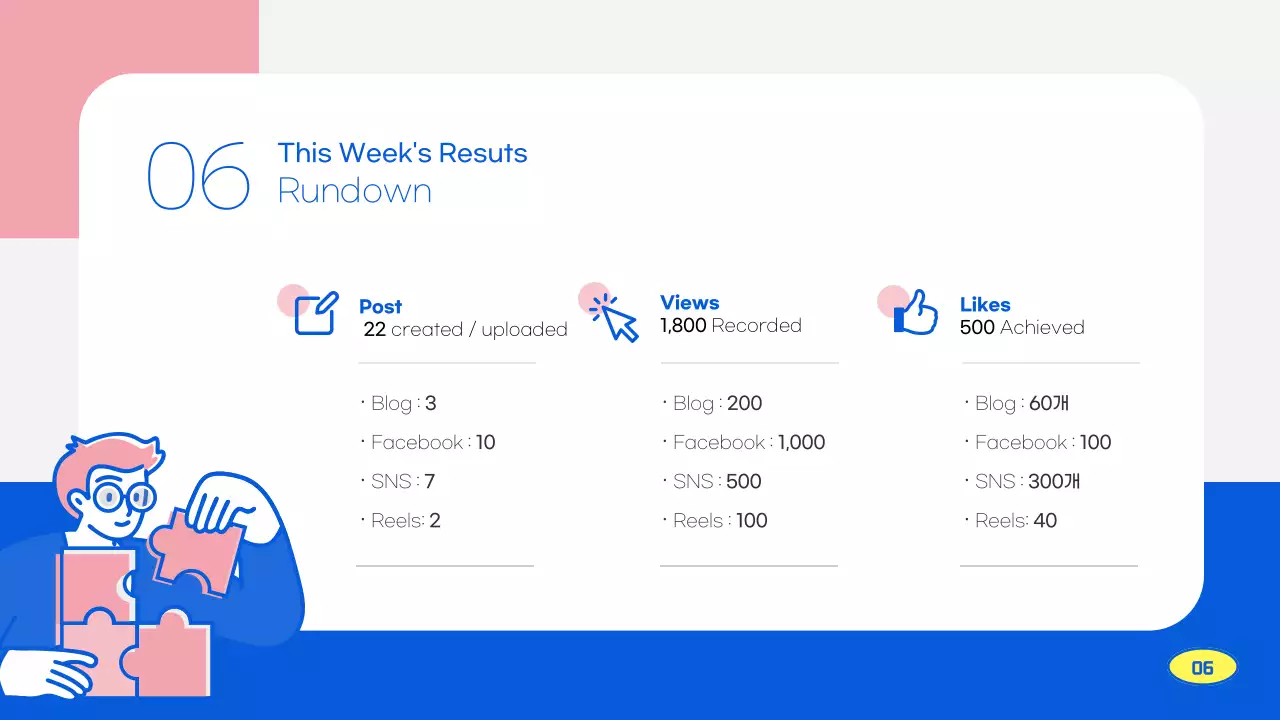 06 This Week's Resuts
Rundown

Post
22 created / uploaded

· Blog : 3
· Facebook : 10
· SNS : 7
· Reels: 2

Views
1,800 Recorded

· Blog : 200
· Facebook : 1,000
· SNS : 500
· Reels : 100

Likes
500 Achieved

· Blog : 60개
· Facebook : 100
· SNS : 300개
· Reels: 40

06